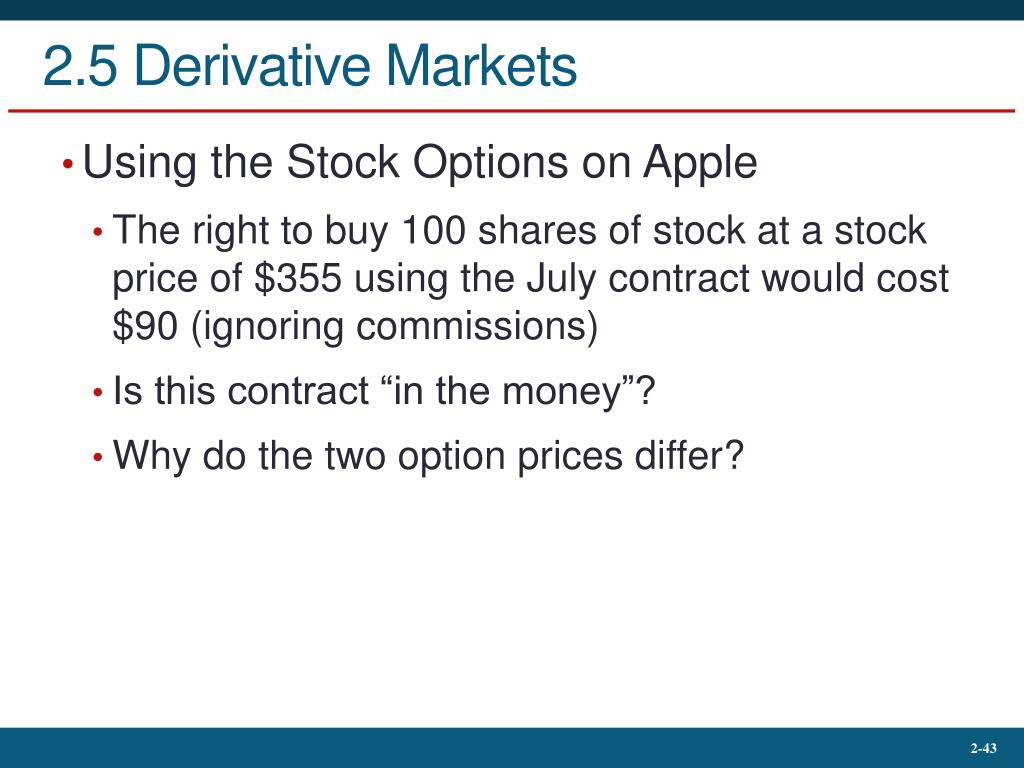 2.5 Derivative Markets

• Using the Stock Options on Apple

• The right to buy 100 shares of stock at a stock price of \$355 using the July contract would cost \$90 (ignoring commissions)

• Is this contract “in the money”?

• Why do the two option prices differ?

2-43